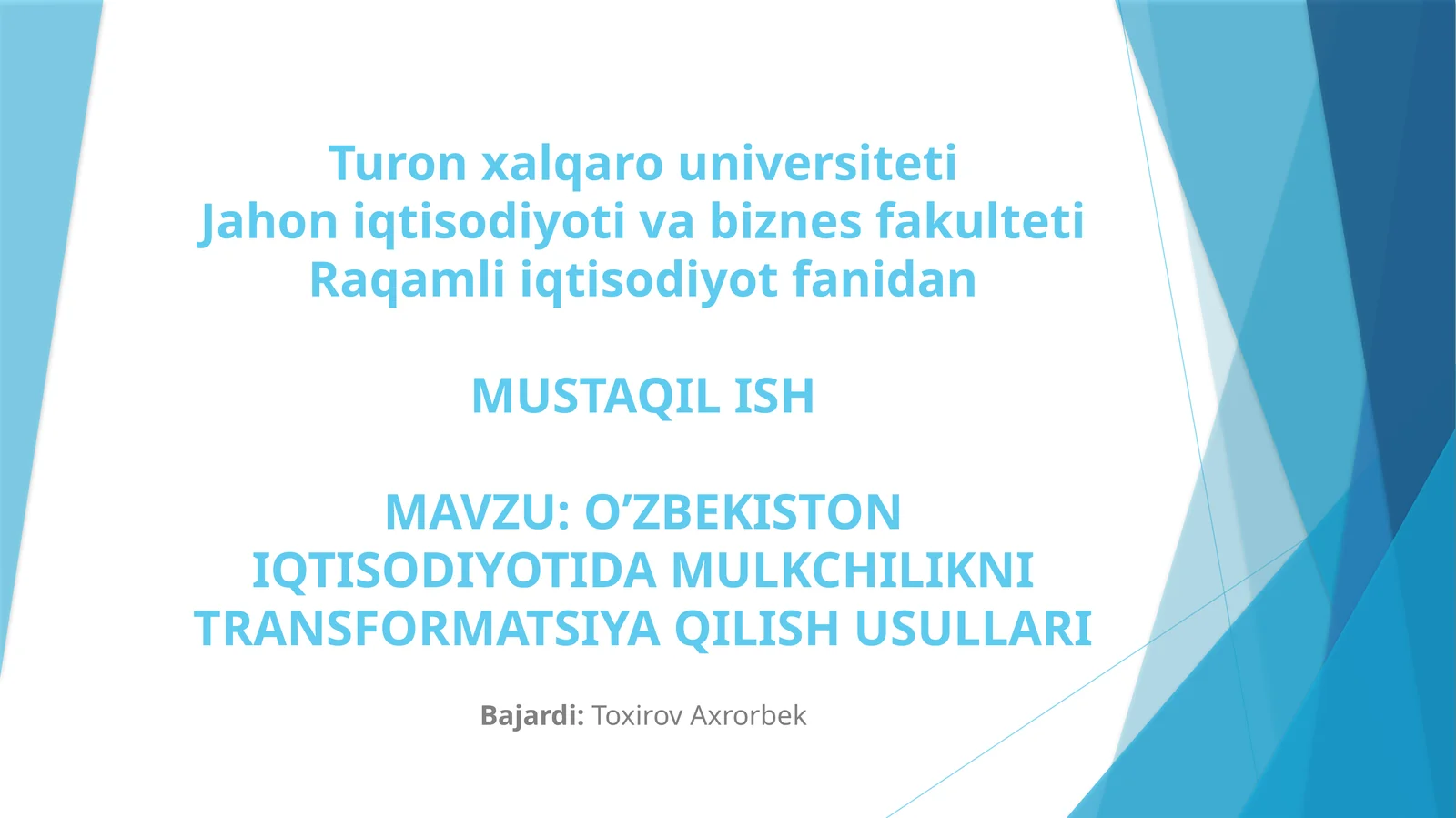 Turon xalqaro universiteti
Jahon iqtisodiyoti va biznes fakulteti
Raqamli iqtisodiyot fanidan

MUSTAQIL ISH

MAVZU: O’ZBEKISTON IQTISODIYOTIDA MULKCHILIKNI TRANSFORMATSIYA QILISH USULLARI

Bajardi: Toxirov Axrorbek